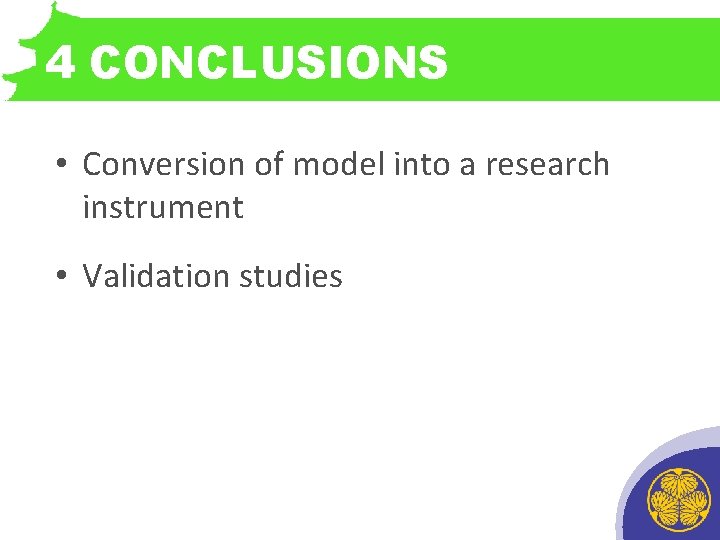 4 CONCLUSIONS

• Conversion of model into a research instrument

• Validation studies